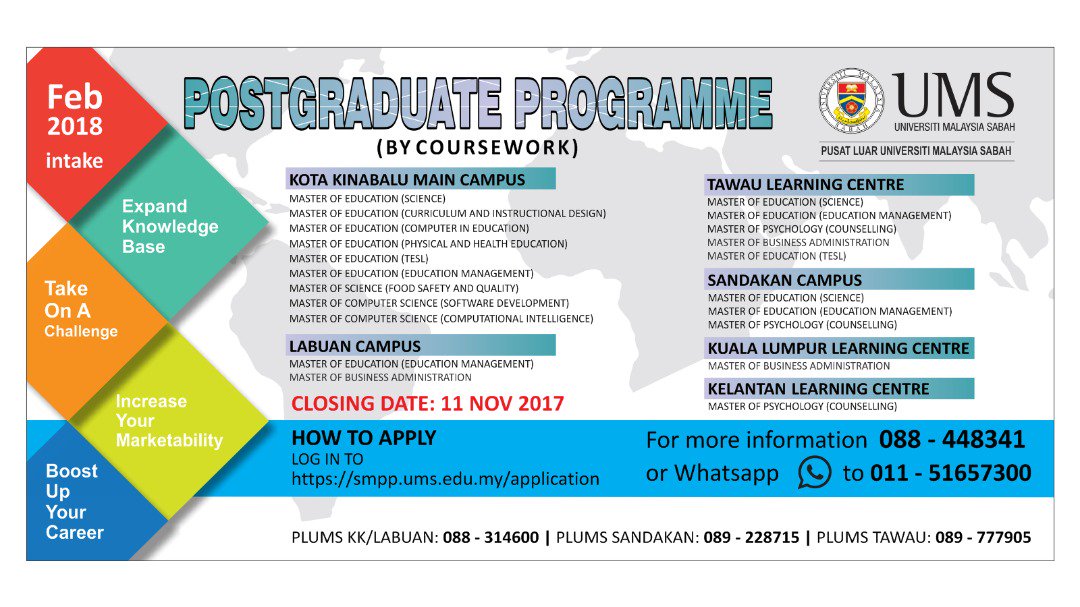 Feb 2018 intake

Expand Knowledge Base

Take On A Challenge

Increase Your Marketability

Boost Up Your Career

POSTGRADUATE PROGRAMME

(BY COURSEWORK)

UMS
UNIVERSITI MALAYSIA SABAH
PUSAT LUAR UNIVERSITI MALAYSIA SABAH

KOTA KINABALU MAIN CAMPUS
MASTER OF EDUCATION (SCIENCE)
MASTER OF EDUCATION (CURRICULUM AND INSTRUCTIONAL DESIGN)
MASTER OF EDUCATION (COMPUTER IN EDUCATION)
MASTER OF EDUCATION (PHYSICAL AND HEALTH EDUCATION)
MASTER OF EDUCATION (TESL)
MASTER OF EDUCATION (EDUCATION MANAGEMENT)
MASTER OF SCIENCE (FOOD SAFETY AND QUALITY)
MASTER OF COMPUTER SCIENCE (SOFTWARE DEVELOPMENT)
MASTER OF COMPUTER SCIENCE (COMPUTATIONAL INTELLIGENCE)

LABUAN CAMPUS
MASTER OF EDUCATION (EDUCATION MANAGEMENT)
MASTER OF BUSINESS ADMINISTRATION

CLOSING DATE: 11 NOV 2017

TAWAU LEARNING CENTRE
MASTER OF EDUCATION (SCIENCE)
MASTER OF EDUCATION (EDUCATION MANAGEMENT)
MASTER OF PSYCHOLOGY (COUNSELLING)
MASTER OF BUSINESS ADMINISTRATION
MASTER OF EDUCATION (TESL)

SANDAKAN CAMPUS
MASTER OF EDUCATION (SCIENCE)
MASTER OF EDUCATION (EDUCATION MANAGEMENT)
MASTER OF PSYCHOLOGY (COUNSELLING)

KUALA LUMPUR LEARNING CENTRE
MASTER OF BUSINESS ADMINISTRATION

KELANTAN LEARNING CENTRE
MASTER OF PSYCHOLOGY (COUNSELLING)

HOW TO APPLY
LOG IN TO
https://smpp.ums.edu.my/application

For more information 088 - 448341
or Whatsapp to 011 - 51657300

PLUMS KK/LABUAN: 088 - 314600 | PLUMS SANDAKAN: 089 - 228715 | PLUMS TAWAU: 089 - 777905